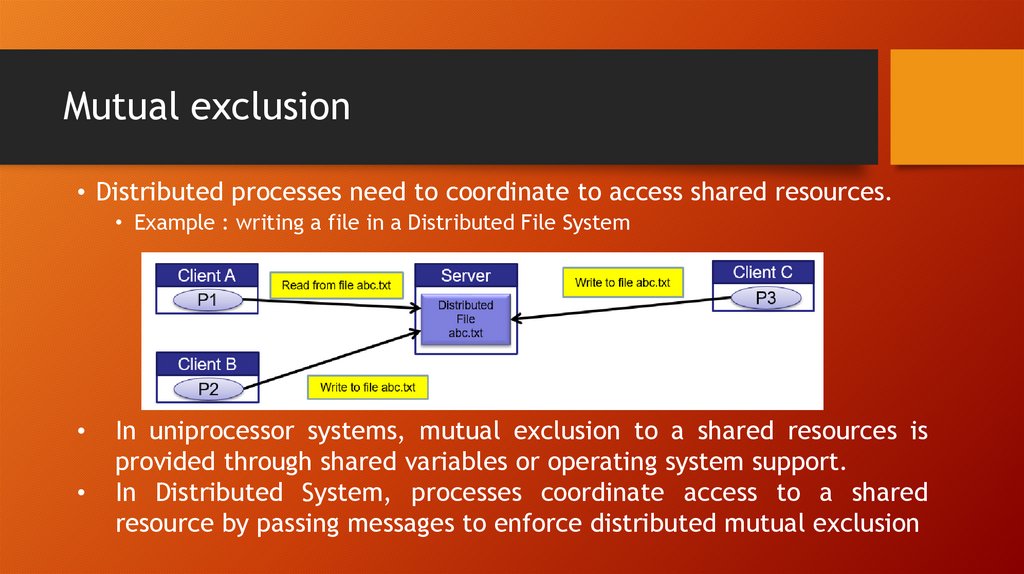 Mutual exclusion

• Distributed processes need to coordinate to access shared resources.
  • Example : writing a file in a Distributed File System

Client A
P1
Read from file abc.txt
Server
Distributed File abc.txt
Write to file abc.txt
Client C
P3
Client B
P2
Write to file abc.txt

• In uniprocessor systems, mutual exclusion to a shared resources is provided through shared variables or operating system support.
• In Distributed System, processes coordinate access to a shared resource by passing messages to enforce distributed mutual exclusion